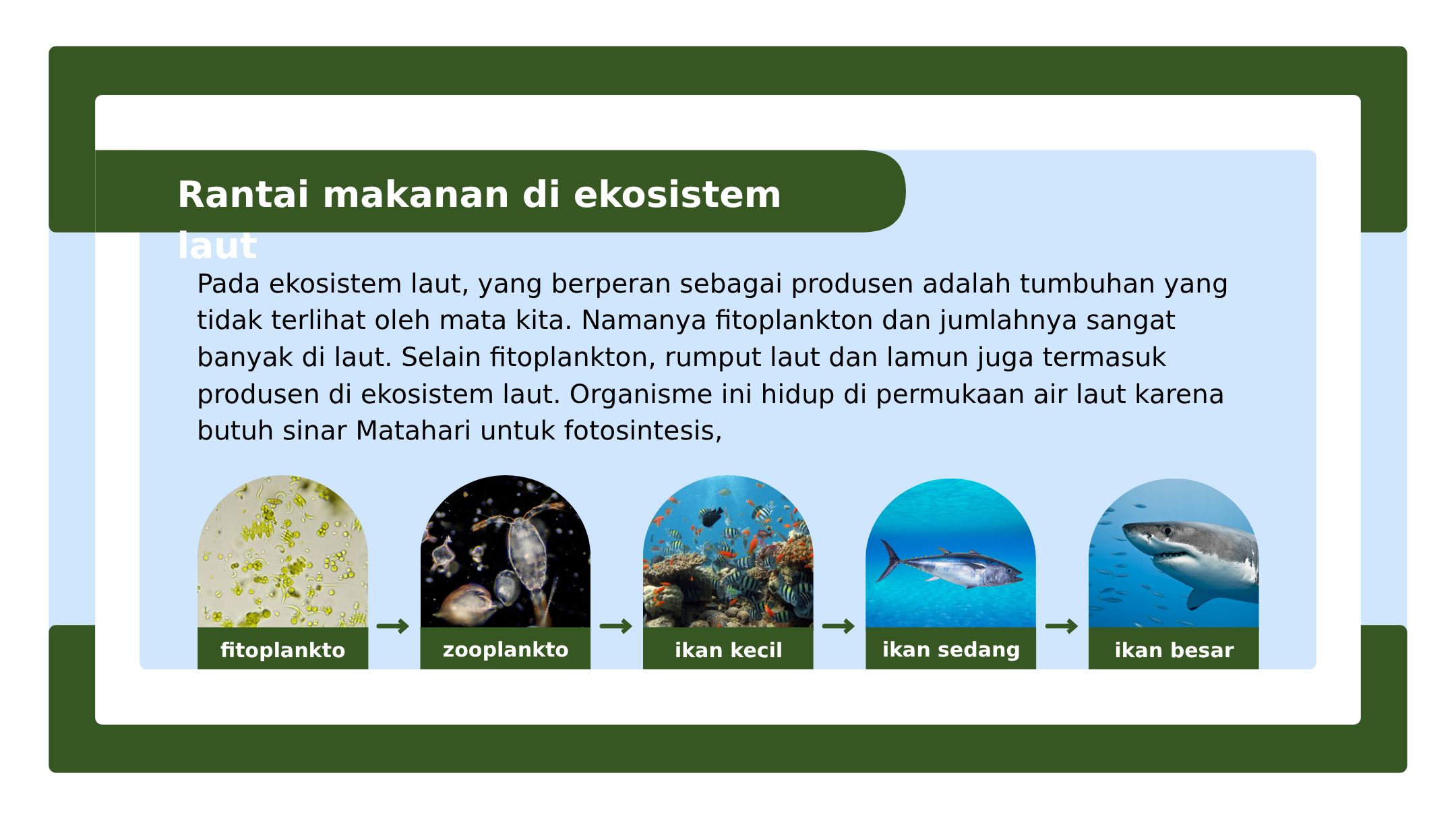 Rantai makanan di ekosistem laut

Pada ekosistem laut, yang berperan sebagai produsen adalah tumbuhan yang tidak terlihat oleh mata kita. Namanya fitoplankton dan jumlahnya sangat banyak di laut. Selain fitoplankton, rumput laut dan lamun juga termasuk produsen di ekosistem laut. Organisme ini hidup di permukaan air laut karena butuh sinar Matahari untuk fotosintesis,

fitoplankto → zooplankto → ikan kecil → ikan sedang → ikan besar